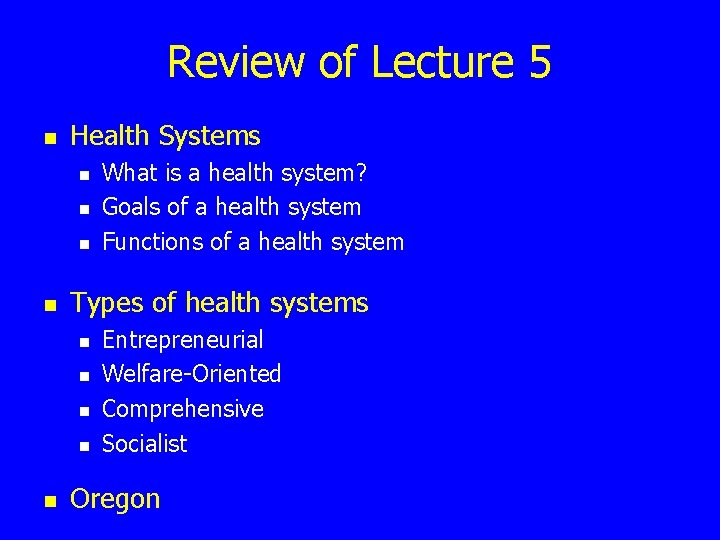 Review of Lecture 5

- Health Systems
  - What is a health system?
  - Goals of a health system
  - Functions of a health system

- Types of health systems
  - Entrepreneurial
  - Welfare-Oriented
  - Comprehensive
  - Socialist

- Oregon